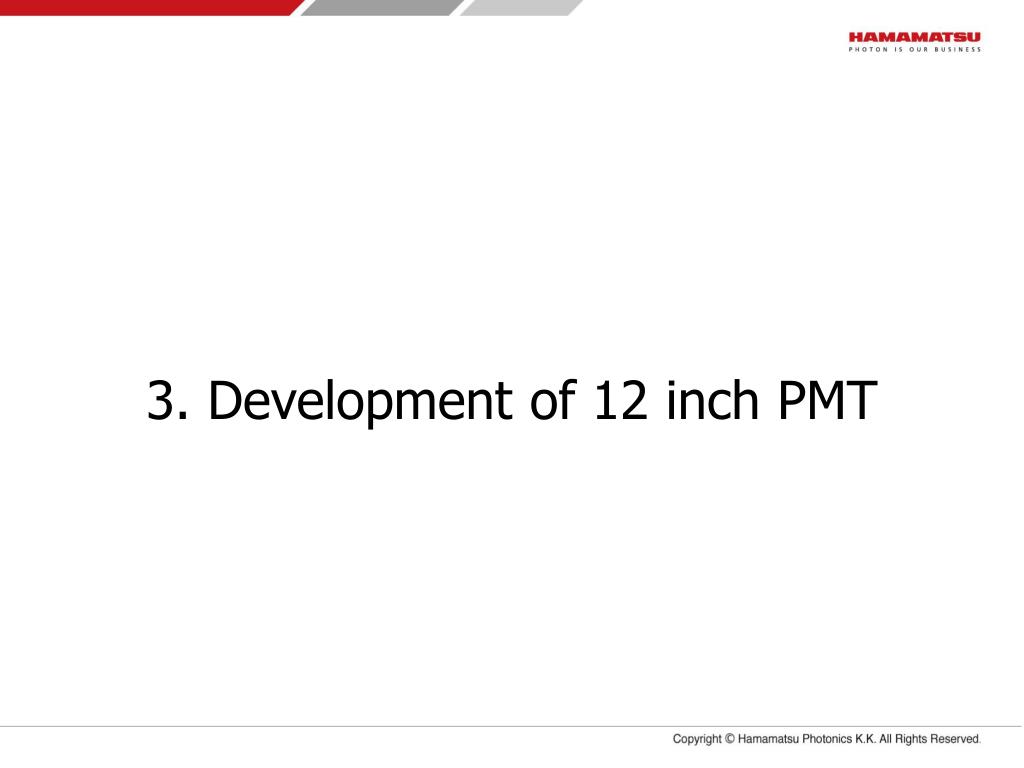 HAMAMATSU
PHOTON IS OUR BUSINESS

3. Development of 12 inch PMT

Copyright © Hamamatsu Photonics K.K. All Rights Reserved.